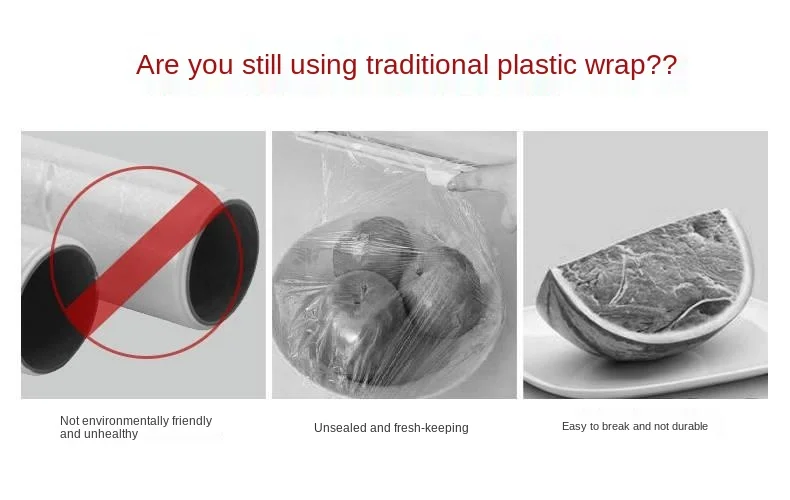 Are you still using traditional plastic wrap??

Not environmentally friendly and unhealthy

Unsealed and fresh-keeping

Easy to break and not durable